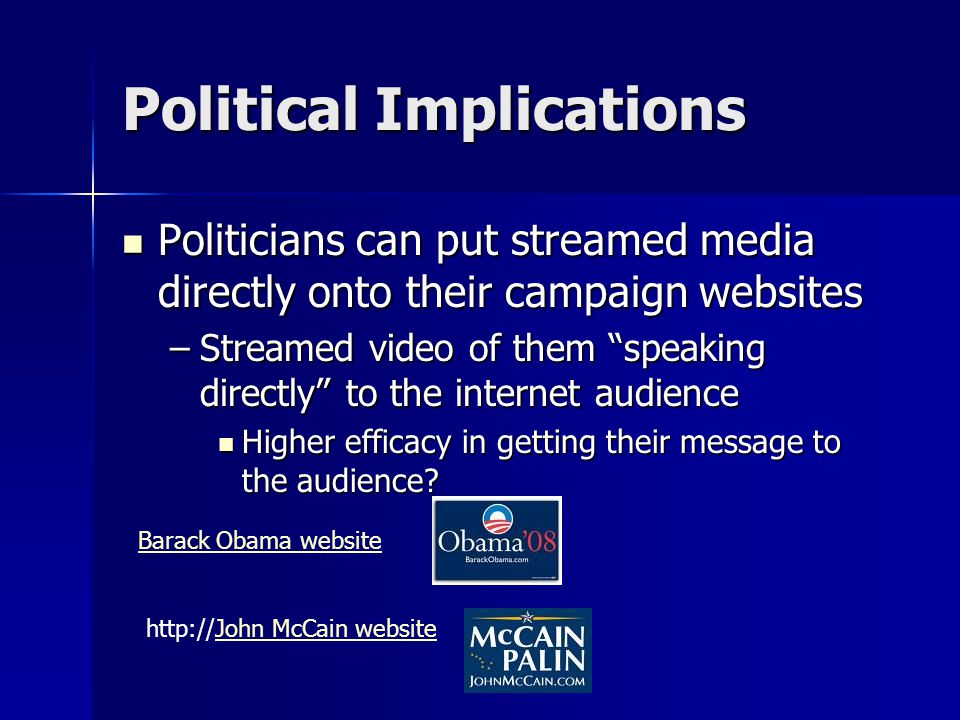 Political Implications

Politicians can put streamed media directly onto their campaign websites

– Streamed video of them “speaking directly” to the internet audience

Higher efficacy in getting their message to the audience?

Barack Obama website

Obama'08
BarackObama.com

http://John McCain website

McCAIN
PALIN
JOHNMCCAIN.COM